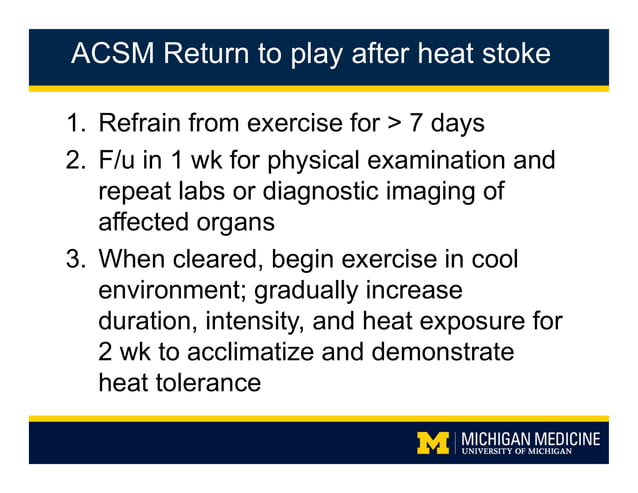 ACSM Return to play after heat stoke

1. Refrain from exercise for > 7 days
2. F/u in 1 wk for physical examination and repeat labs or diagnostic imaging of affected organs
3. When cleared, begin exercise in cool environment; gradually increase duration, intensity, and heat exposure for 2 wk to acclimatize and demonstrate heat tolerance

M | MICHIGAN MEDICINE
UNIVERSITY OF MICHIGAN